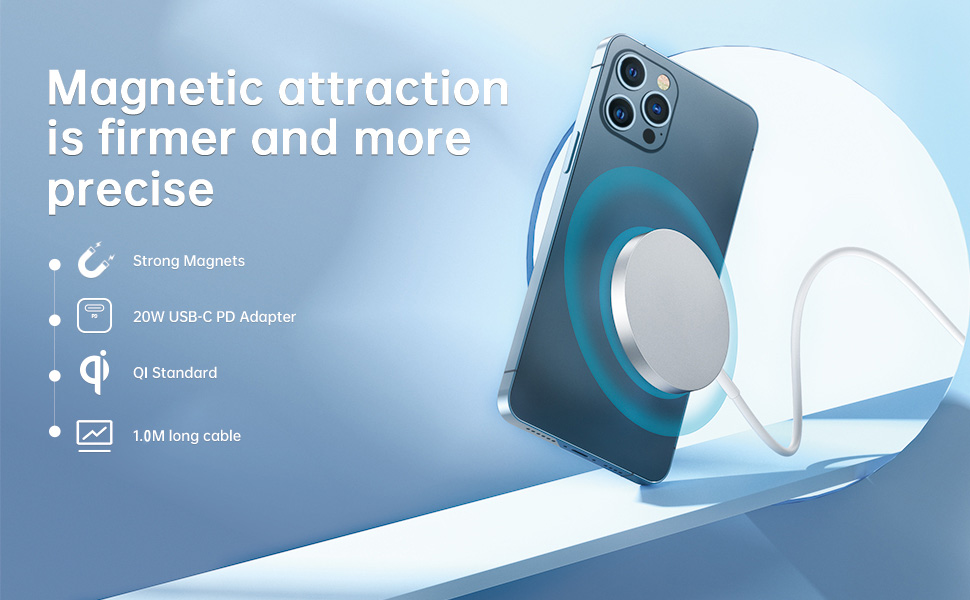 Magnetic attraction is firmer and more precise

Strong Magnets

PD

20W USB-C PD Adapter

QI Standard

1.0M long cable